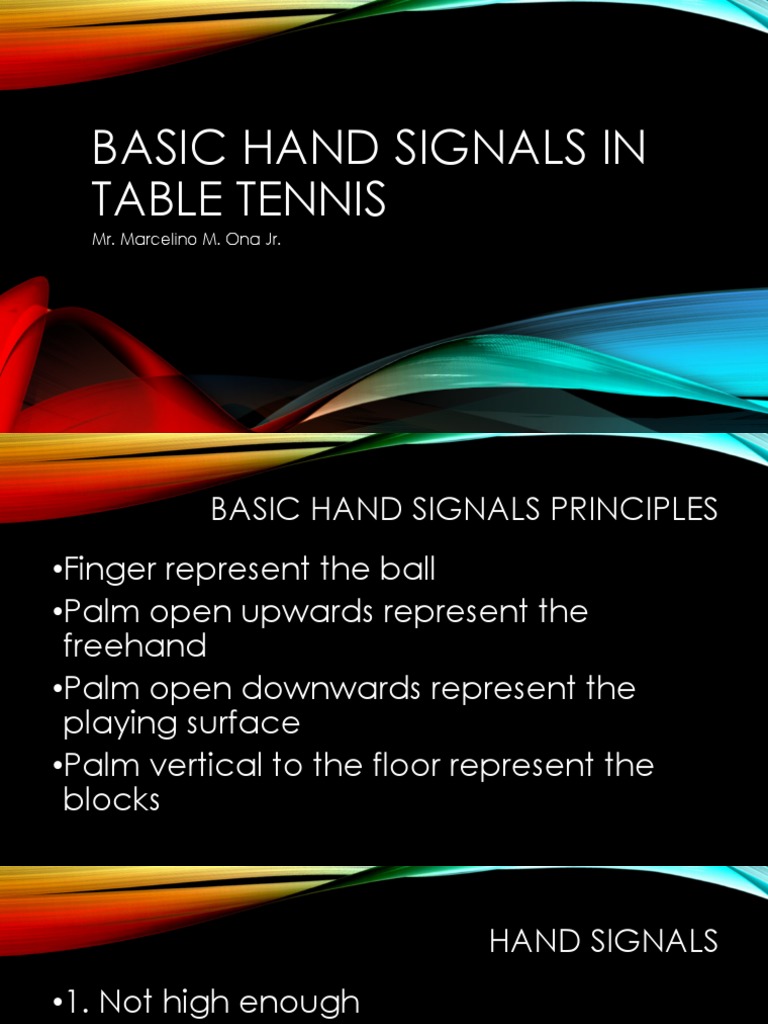 BASIC HAND SIGNALS IN TABLE TENNIS
Mr. Marcelino M. Ona Jr.

BASIC HAND SIGNALS PRINCIPLES

•Finger represent the ball
•Palm open upwards represent the freehand
•Palm open downwards represent the playing surface
•Palm vertical to the floor represent the blocks

HAND SIGNALS

•1. Not high enough